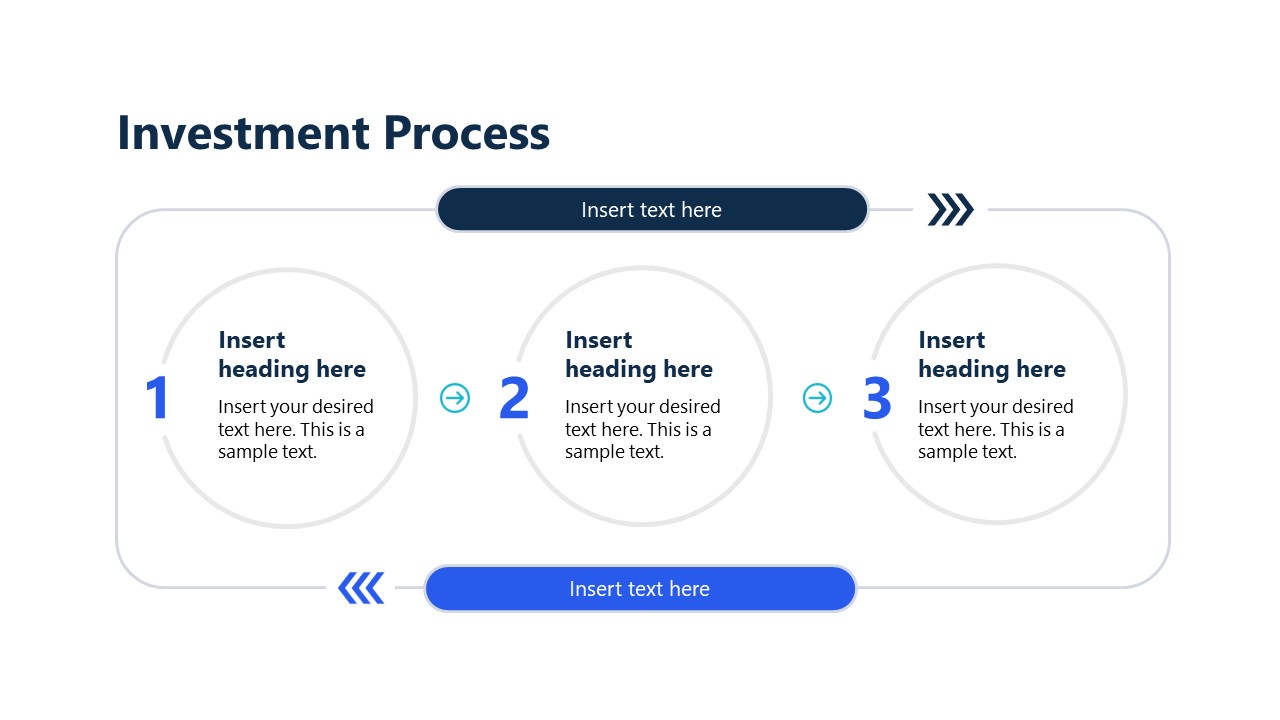 Investment Process

Insert text here

1

Insert heading here

Insert your desired text here. This is a sample text.

2

Insert heading here

Insert your desired text here. This is a sample text.

3

Insert heading here

Insert your desired text here. This is a sample text.

Insert text here